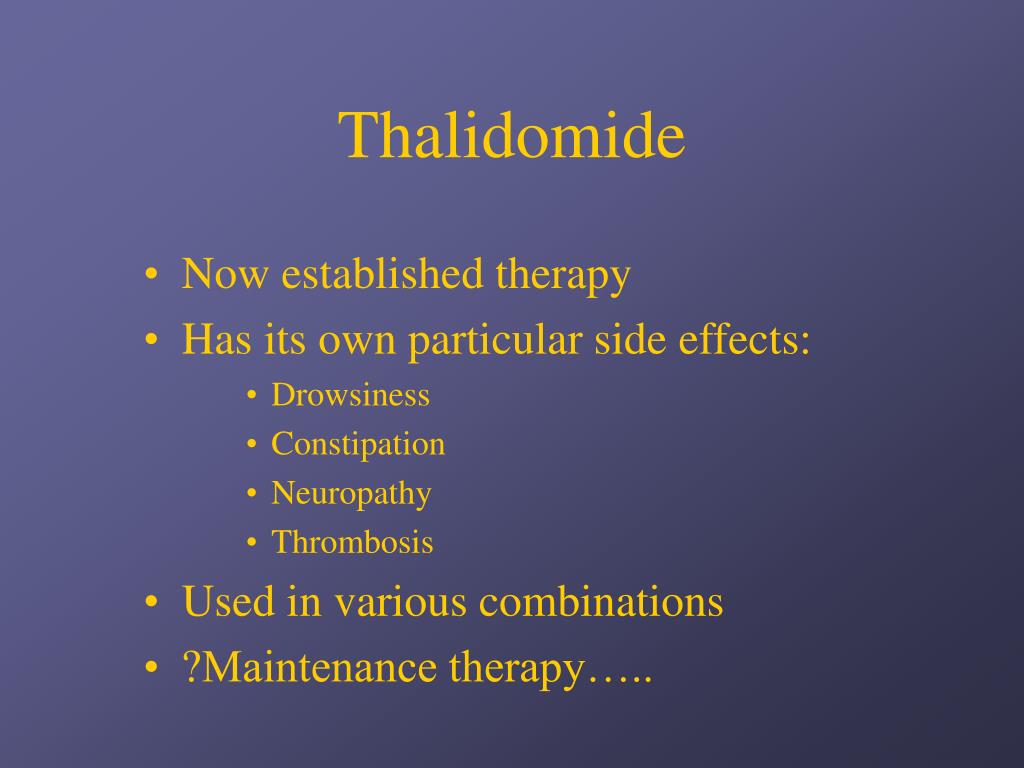 Thalidomide

• Now established therapy
• Has its own particular side effects:
  • Drowsiness
  • Constipation
  • Neuropathy
  • Thrombosis
• Used in various combinations
• ?Maintenance therapy…..